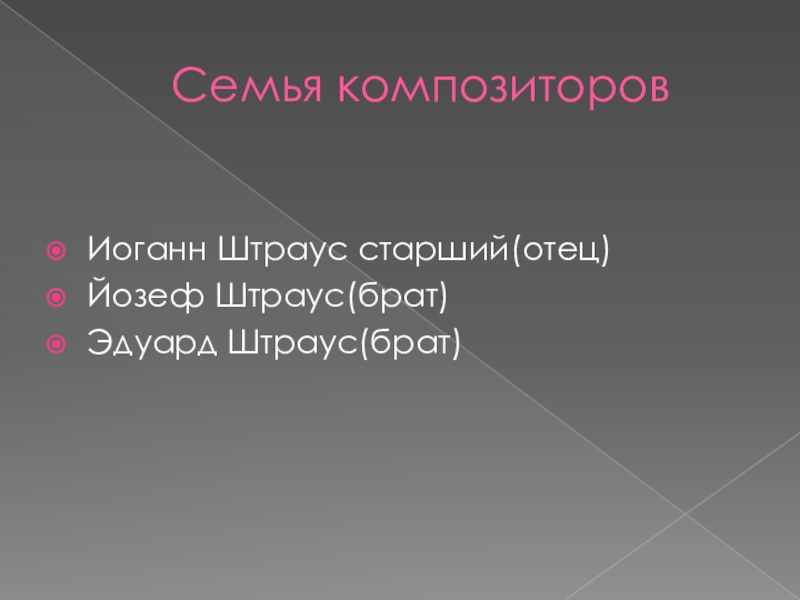 Семья композиторов

Иоганн Штраус старший(отец)
Йозеф Штраус(брат)
Эдуард Штраус(брат)